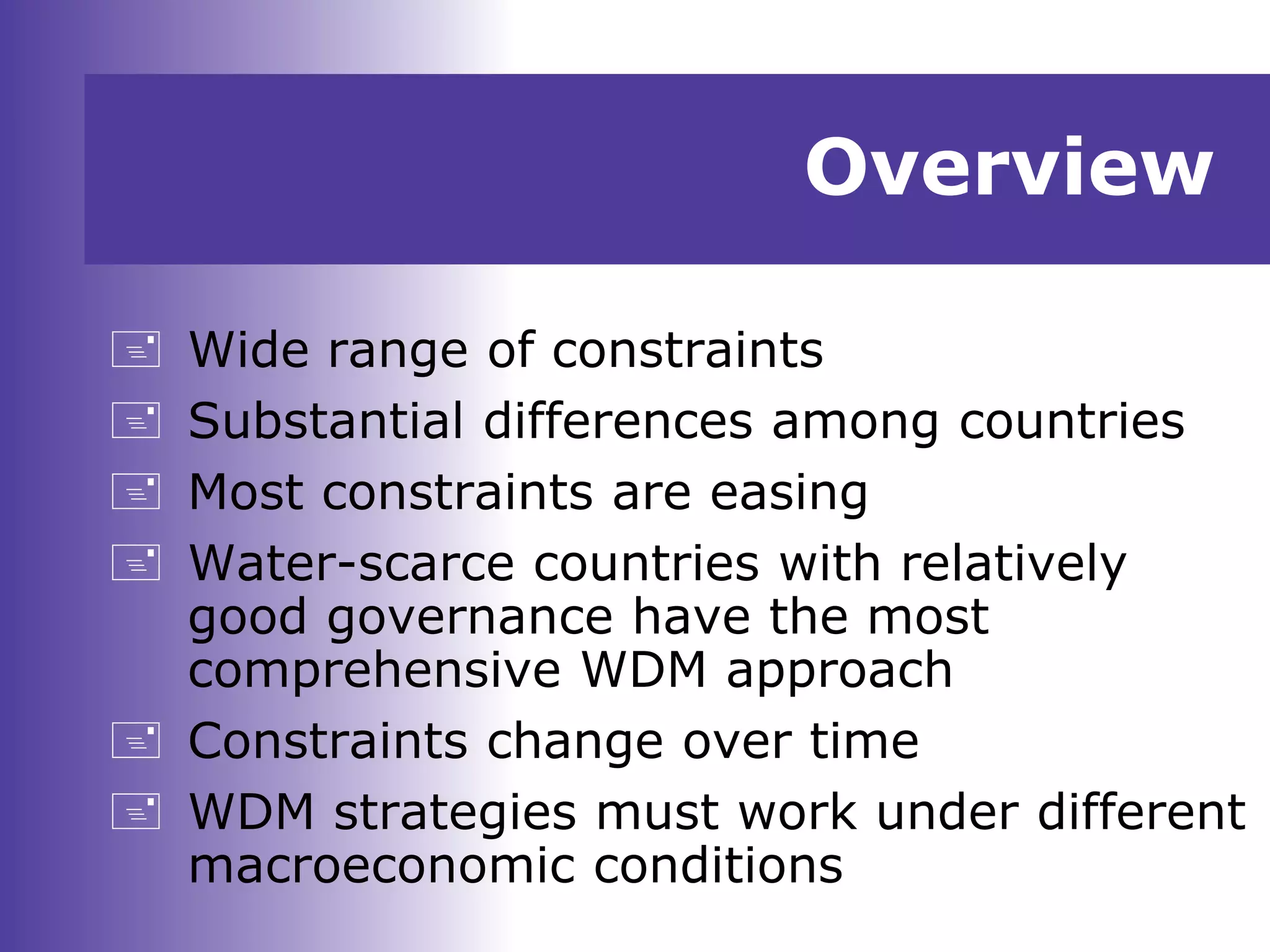 Overview

Wide range of constraints

Substantial differences among countries

Most constraints are easing

Water-scarce countries with relatively good governance have the most comprehensive WDM approach

Constraints change over time

WDM strategies must work under different macroeconomic conditions